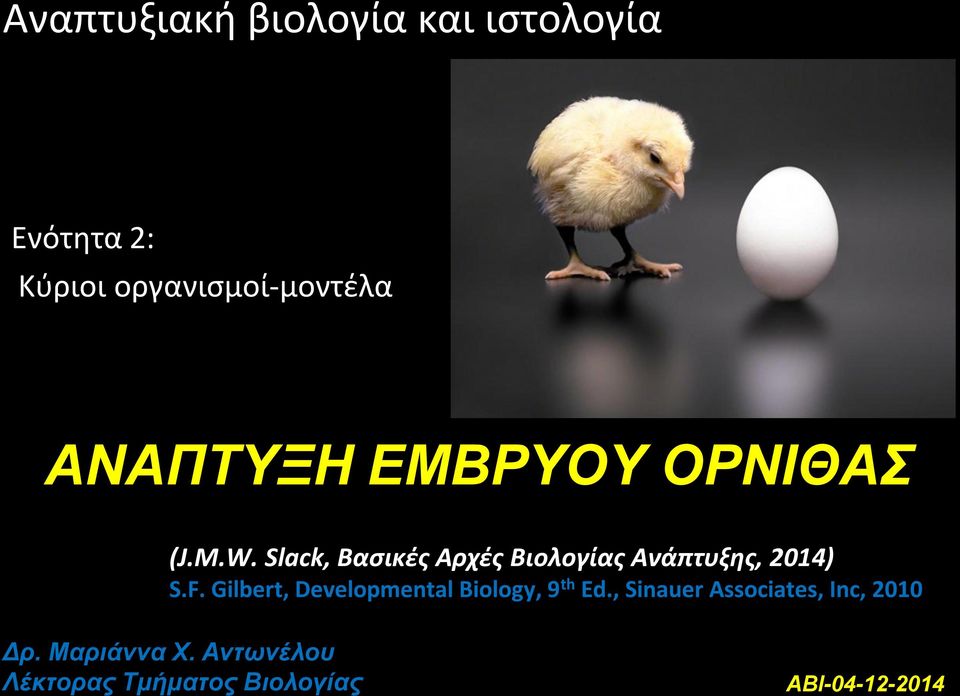 Αναπτυξιακή βιολογία και ιστολογία

Ενότητα 2:
Κύριοι οργανισμοί-μοντέλα

ΑΝΑΠΤΥΞΗ ΕΜΒΡΥΟΥ ΟΡΝΙΘΑΣ

(J.M.W. Slack, Βασικές Αρχές Βιολογίας Ανάπτυξης, 2014)
S.F. Gilbert, Developmental Biology, 9$^{th}$ Ed., Sinauer Associates, Inc, 2010

Δρ. Μαριάννα Χ. Αντωνέλου
Λέκτορας Τμήματος Βιολογίας

ABI-04-12-2014